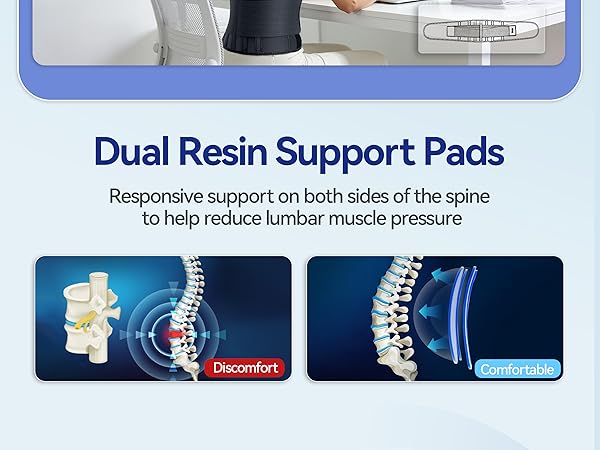 Dual Resin Support Pads

Responsive support on both sides of the spine to help reduce lumbar muscle pressure

Discomfort

Comfortable